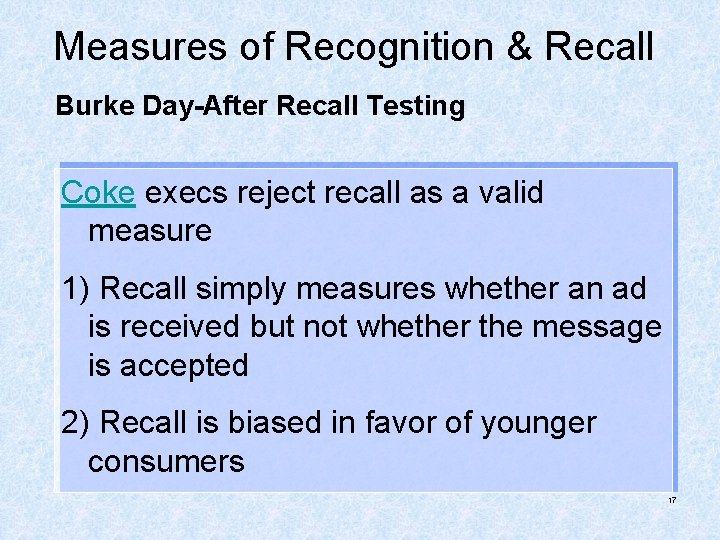 Measures of Recognition & Recall

Burke Day-After Recall Testing

Coke execs reject recall as a valid measure

1) Recall simply measures whether an ad is received but not whether the message is accepted

2) Recall is biased in favor of younger consumers

17